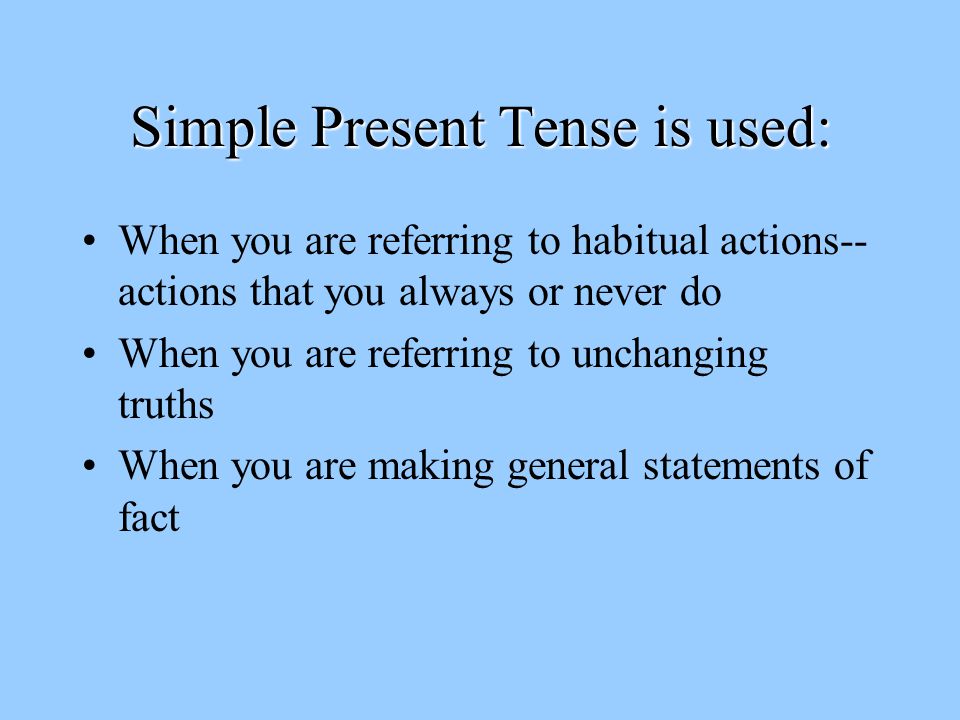 Simple Present Tense is used:

• When you are referring to habitual actions--actions that you always or never do

• When you are referring to unchanging truths

• When you are making general statements of fact